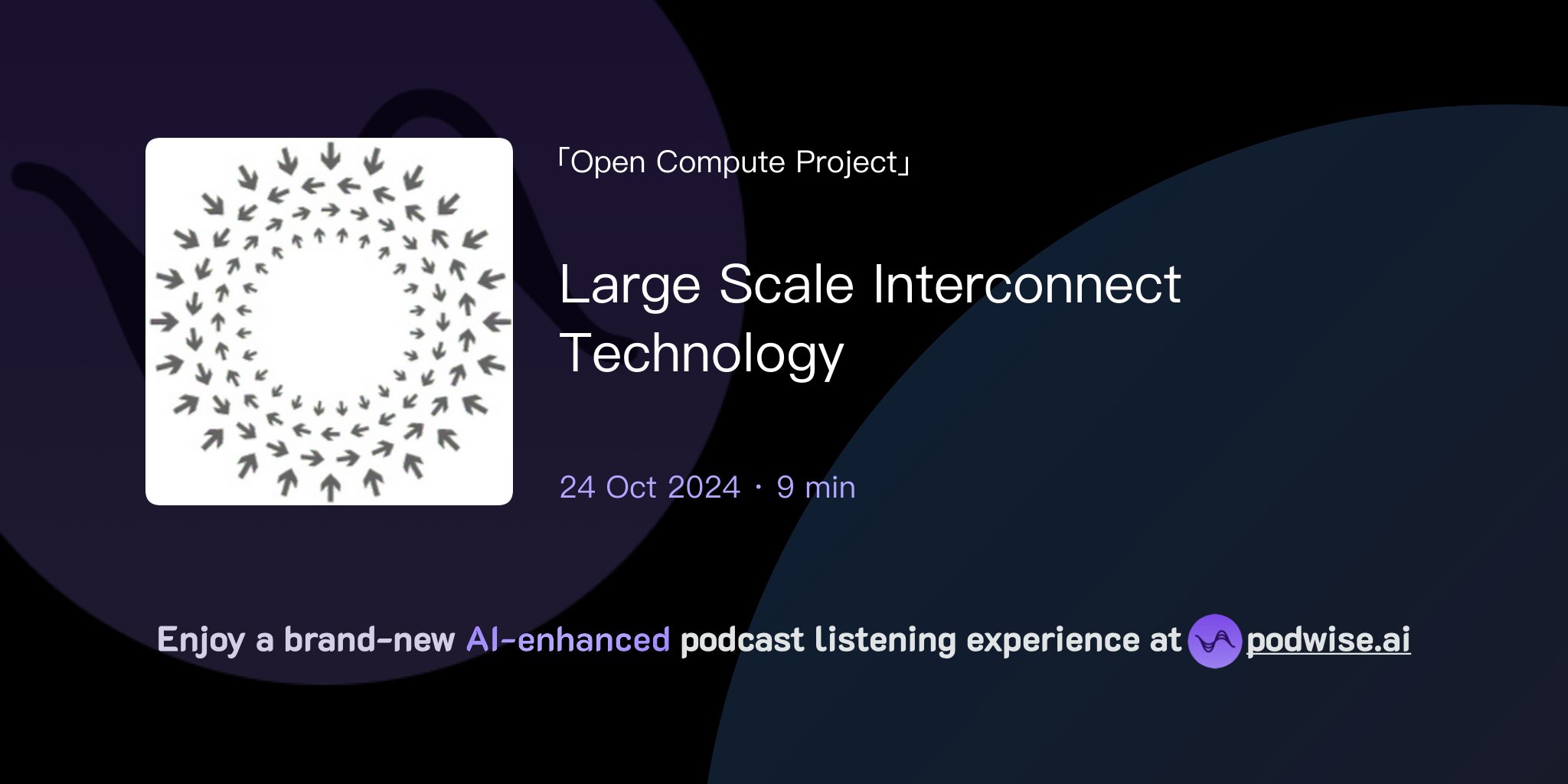 「Open Compute Project」

Large Scale Interconnect Technology

24 Oct 2024 · 9 min

Enjoy a brand-new AI-enhanced podcast listening experience at podwise.ai